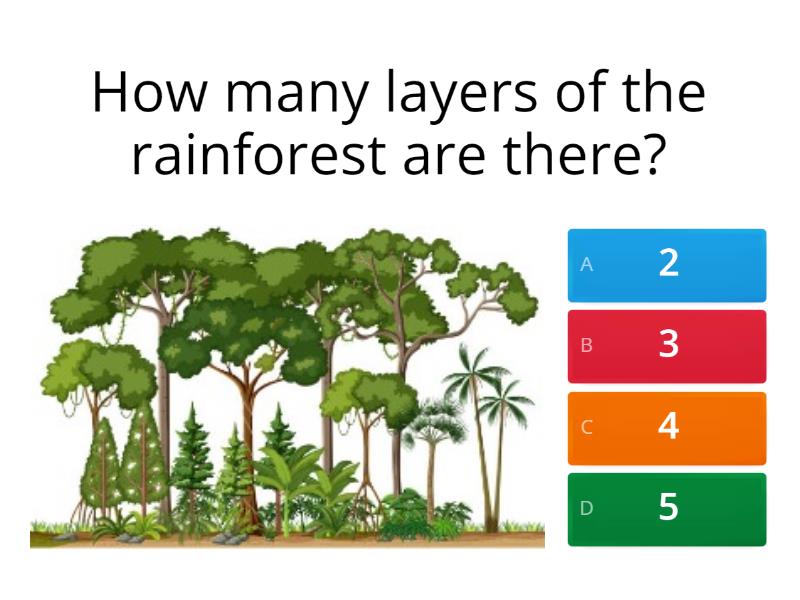 How many layers of the rainforest are there?

A 2

B 3

C 4

D 5